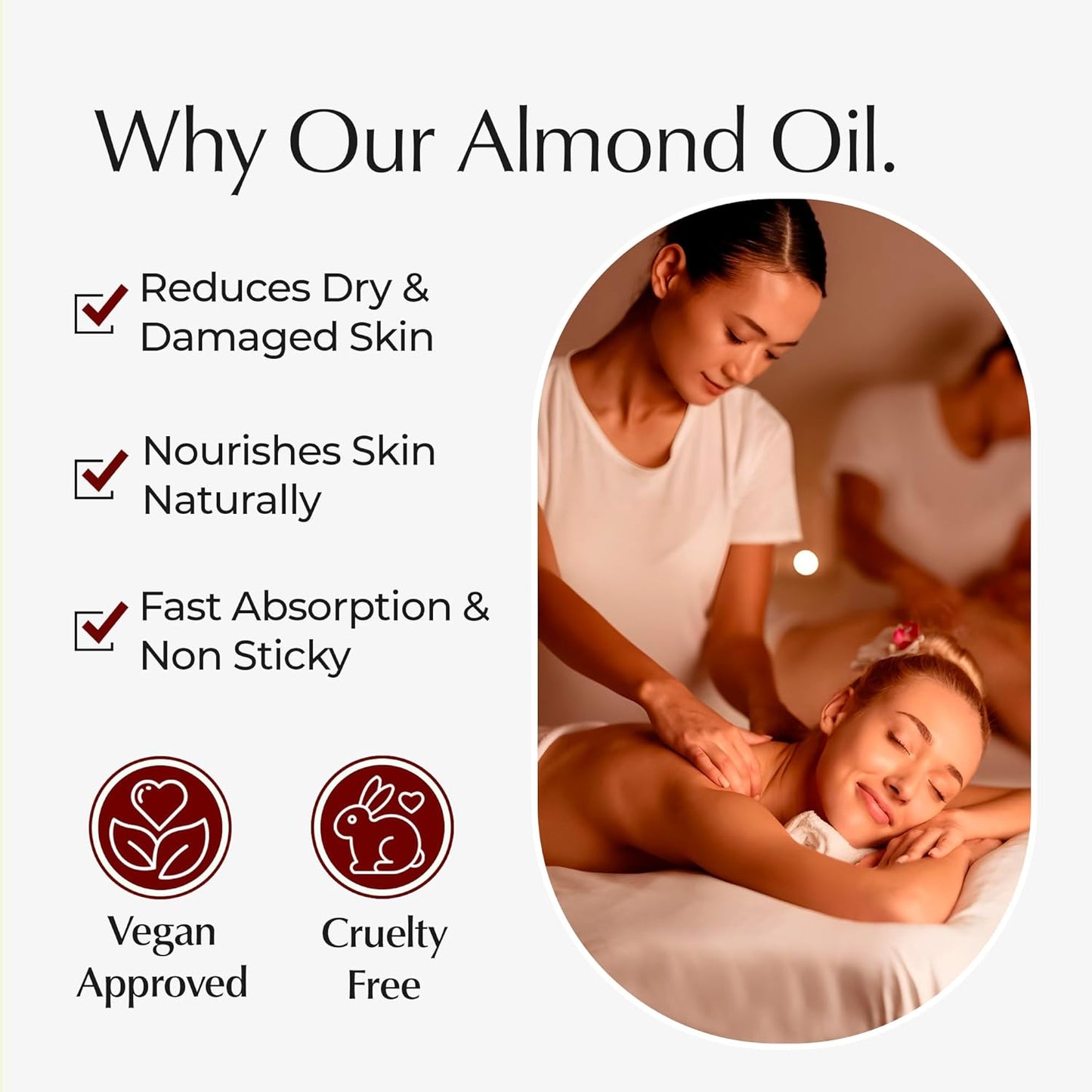 Why Our Almond Oil.

Reduces Dry & Damaged Skin

Nourishes Skin Naturally

Fast Absorption & Non Sticky

Vegan Approved

Cruelty Free